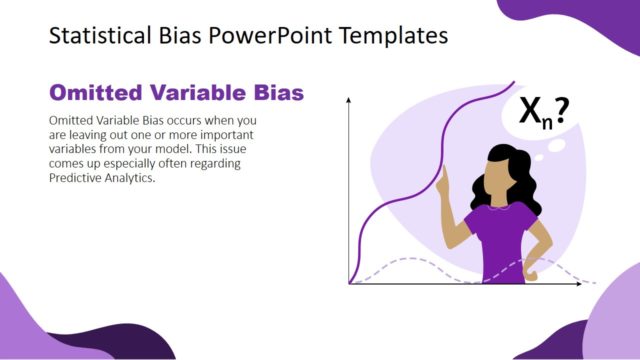 Statistical Bias PowerPoint Templates

Omitted Variable Bias

Omitted Variable Bias occurs when you are leaving out one or more important variables from your model. This issue comes up especially often regarding Predictive Analytics.

$X_n$?